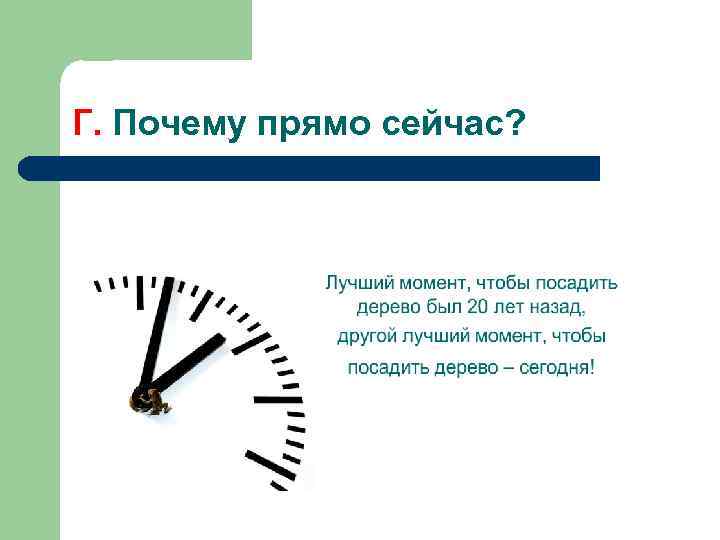 Г. Почему прямо сейчас?

Лучший момент, чтобы посадить дерево был 20 лет назад, другой лучший момент, чтобы посадить дерево – сегодня!